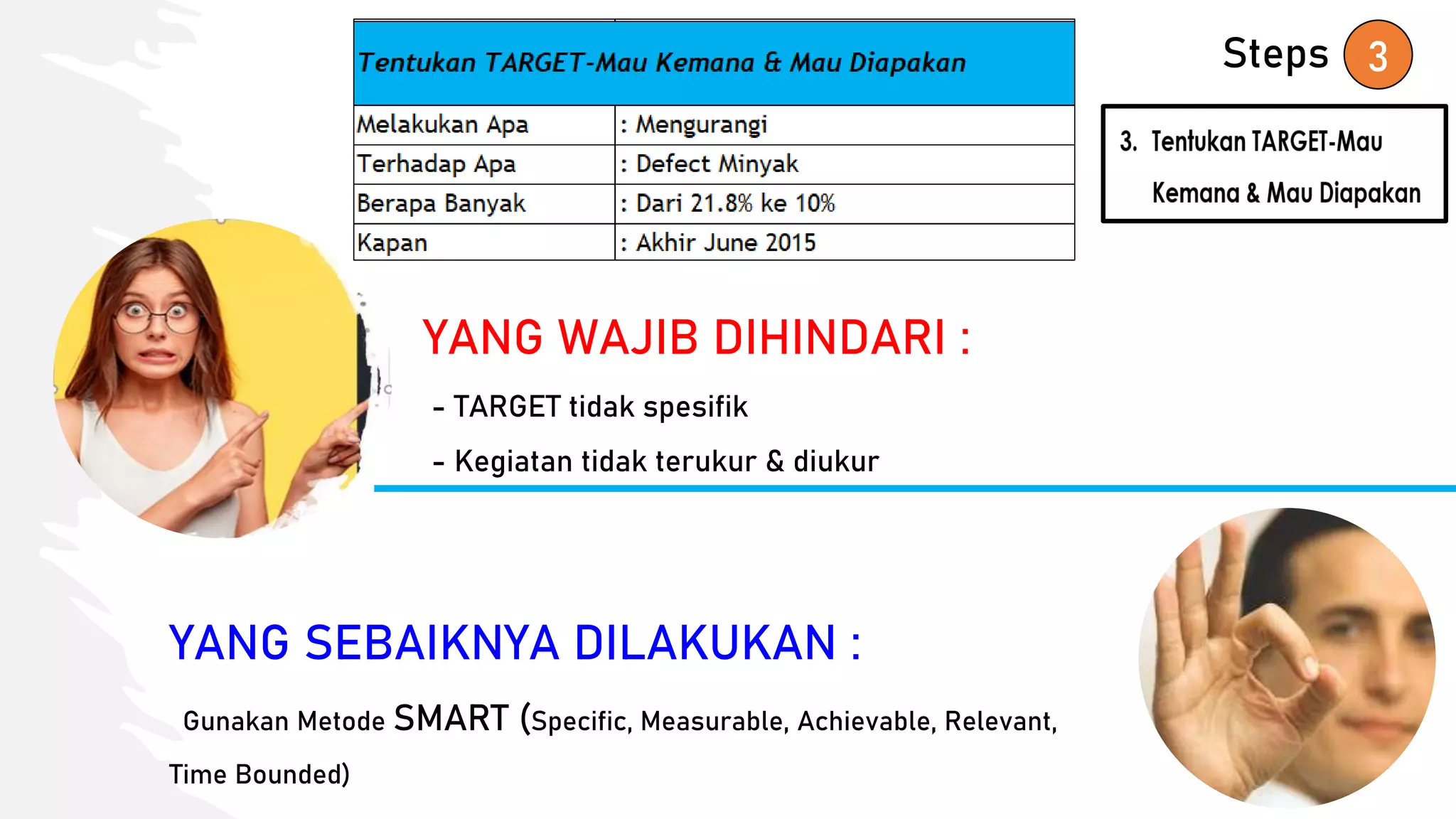 | Tentukan TARGET-Mau Kemana & Mau Diapakan | |
|---|---|
| Melakukan Apa | : Mengurangi |
| Terhadap Apa | : Defect Minyak |
| Berapa Banyak | : Dari 21.8% ke 10% |
| Kapan | : Akhir June 2015 |

Steps 3

3. Tentukan TARGET-Mau Kemana & Mau Diapakan

YANG WAJIB DIHINDARI :

- TARGET tidak spesifik

- Kegiatan tidak terukur & diukur

YANG SEBAIKNYA DILAKUKAN :

Gunakan Metode SMART (Specific, Measurable, Achievable, Relevant, Time Bounded)